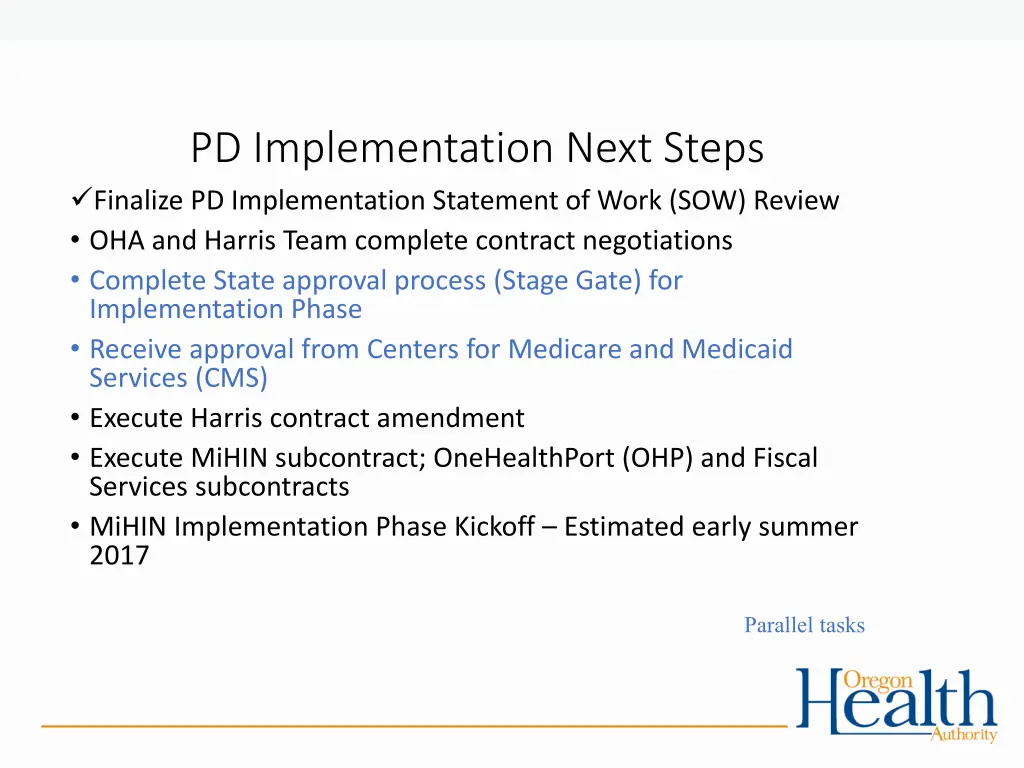 PD Implementation Next Steps

✓Finalize PD Implementation Statement of Work (SOW) Review
• OHA and Harris Team complete contract negotiations
• Complete State approval process (Stage Gate) for Implementation Phase
• Receive approval from Centers for Medicare and Medicaid Services (CMS)
• Execute Harris contract amendment
• Execute MiHIN subcontract; OneHealthPort (OHP) and Fiscal Services subcontracts
• MiHIN Implementation Phase Kickoff – Estimated early summer 2017

Parallel tasks

Oregon Health Authority